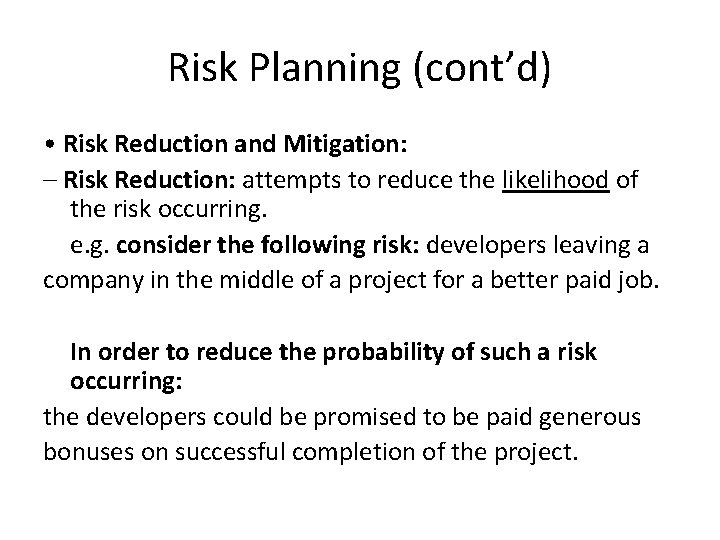 Risk Planning (cont’d)

• Risk Reduction and Mitigation:

– Risk Reduction: attempts to reduce the likelihood of the risk occurring.

e.g. consider the following risk: developers leaving a company in the middle of a project for a better paid job.

In order to reduce the probability of such a risk occurring:

the developers could be promised to be paid generous bonuses on successful completion of the project.